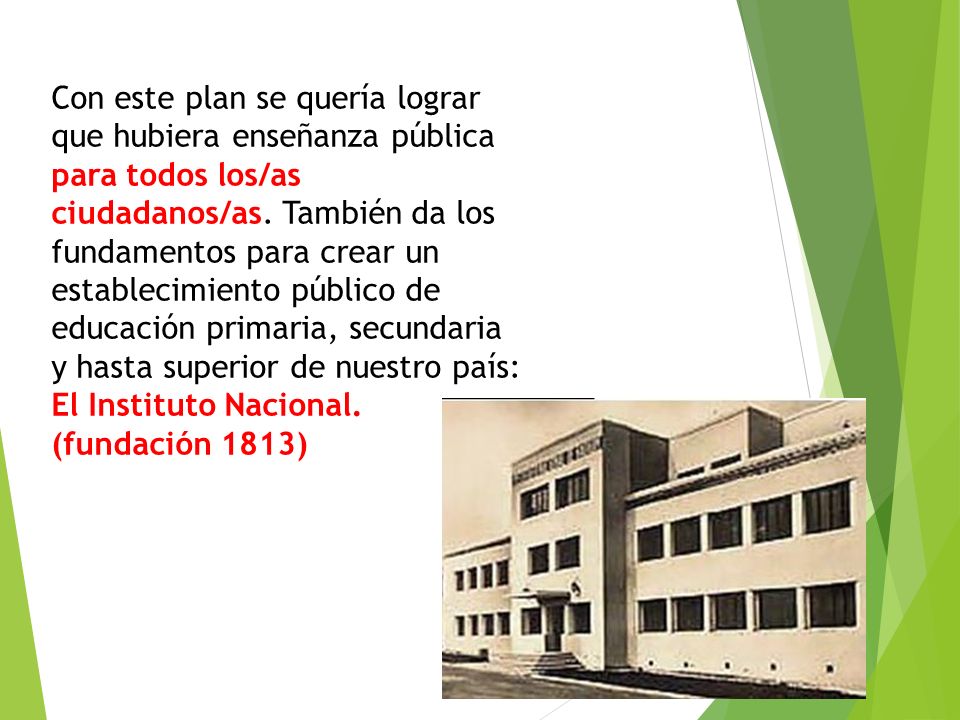 Con este plan se quería lograr que hubiera enseñanza pública para todos los/as ciudadanos/as. También da los fundamentos para crear un establecimiento público de educación primaria, secundaria y hasta superior de nuestro país: El Instituto Nacional. (fundación 1813)